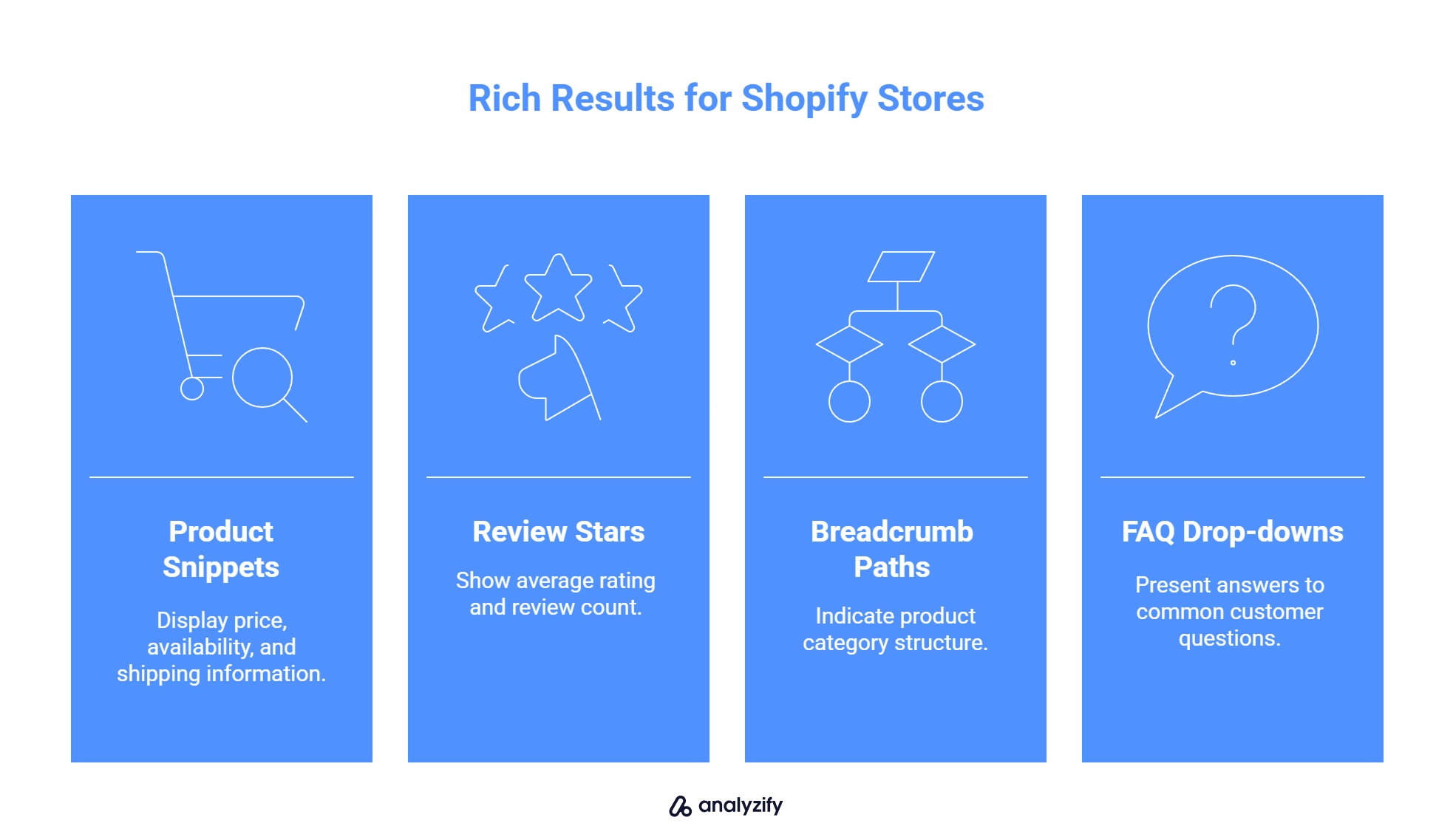 Rich Results for Shopify Stores

Product Snippets

Display price, availability, and shipping information.

Review Stars

Show average rating and review count.

Breadcrumb Paths

Indicate product category structure.

FAQ Drop-downs

Present answers to common customer questions.

analyzify